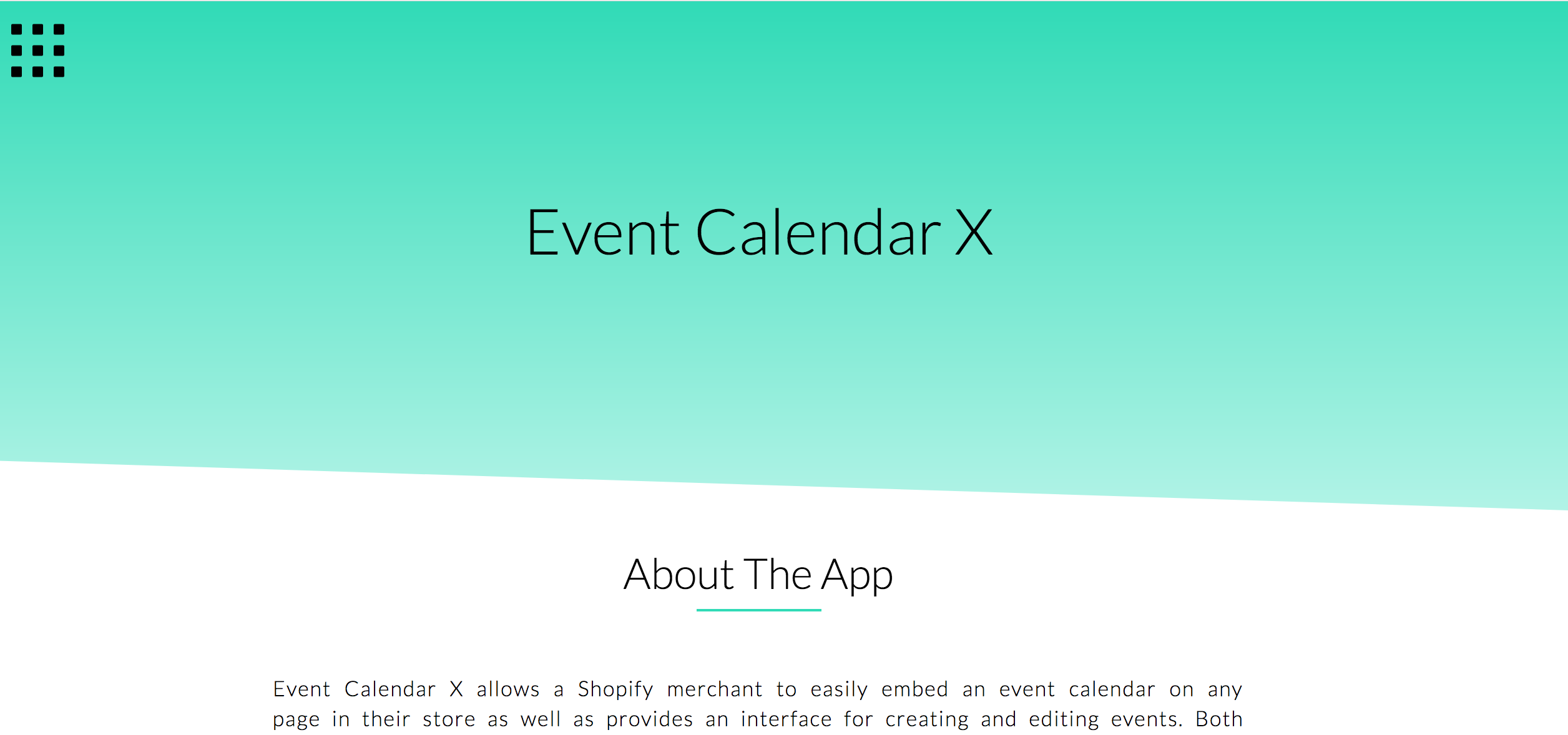 Event Calendar X

About The App

Event Calendar X allows a Shopify merchant to easily embed an event calendar on any page in their store as well as provides an interface for creating and editing events. Both